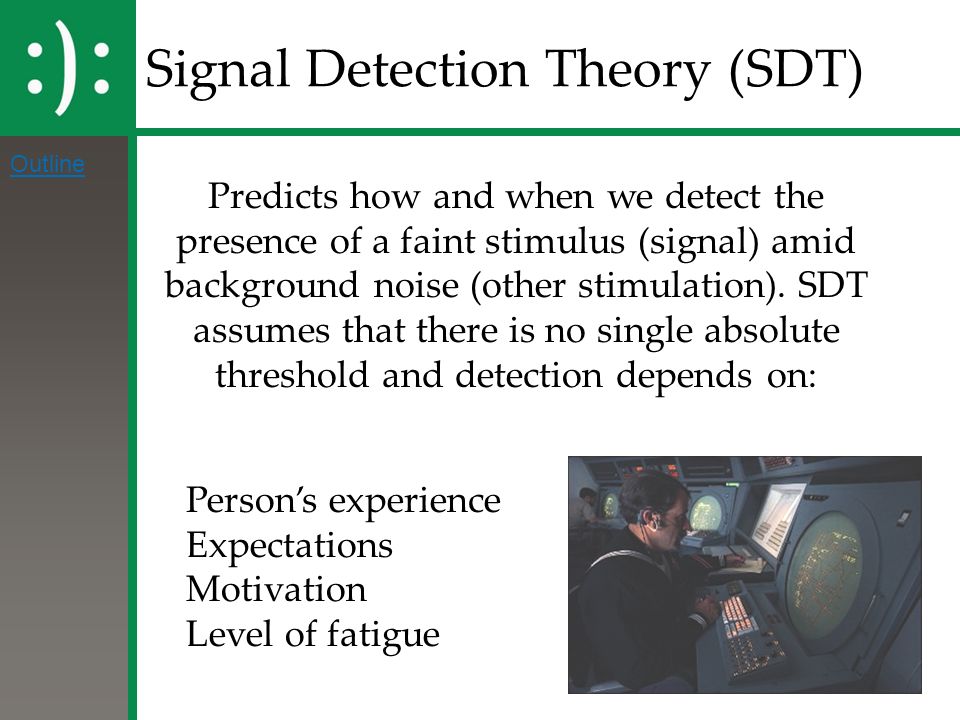 :):

Signal Detection Theory (SDT)

Outline

Predicts how and when we detect the presence of a faint stimulus (signal) amid background noise (other stimulation). SDT assumes that there is no single absolute threshold and detection depends on:

Person's experience
Expectations
Motivation
Level of fatigue